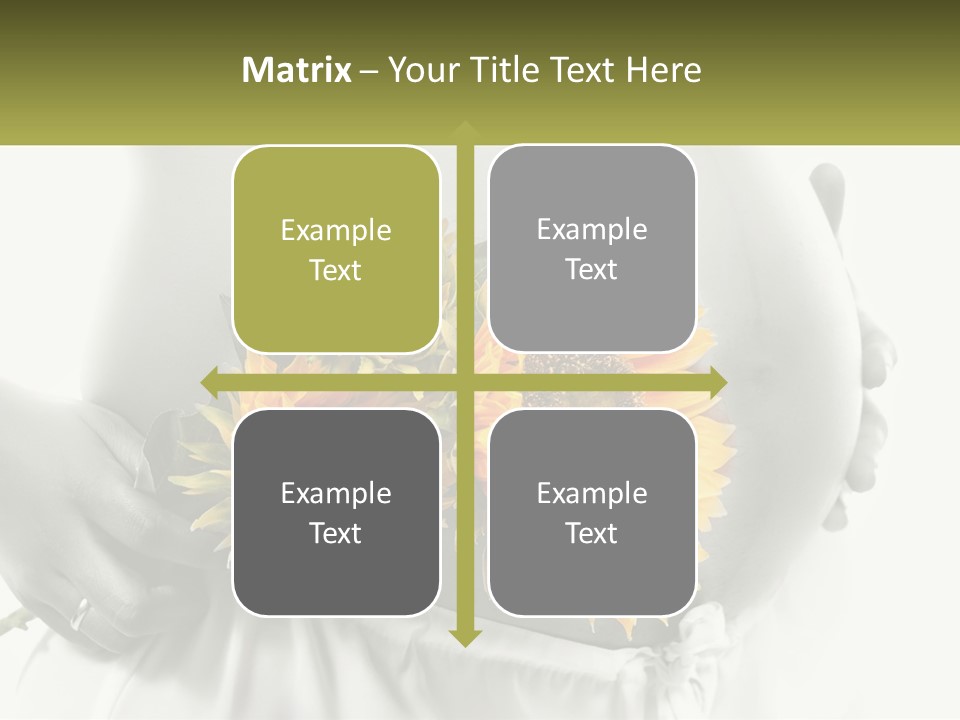 Matrix – Your Title Text Here

Example Text

Example Text

Example Text

Example Text